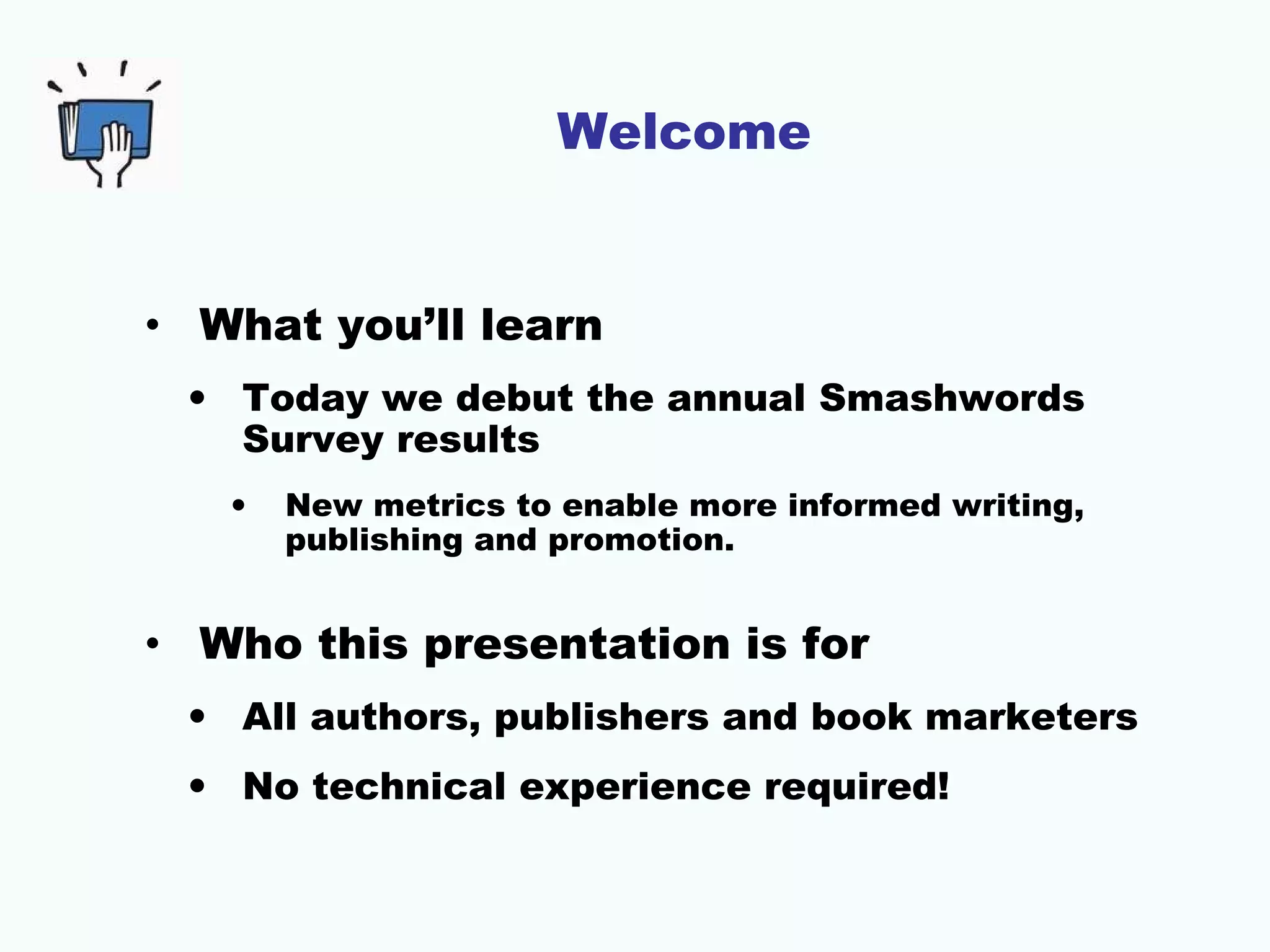 Welcome

• What you’ll learn

• Today we debut the annual Smashwords Survey results

• New metrics to enable more informed writing, publishing and promotion.

• Who this presentation is for

• All authors, publishers and book marketers

• No technical experience required!